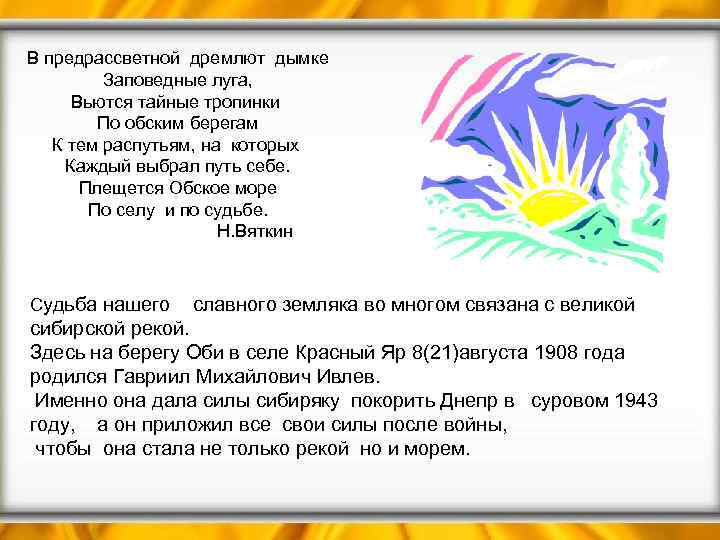 В предрассветной дремлют дымке
Заповедные луга,
Вьются тайные тропинки
По обским берегам
К тем распутьям, на которых
Каждый выбрал путь себе.
Плещется Обское море
По селу и по судьбе.
Н.Вяткин

Судьба нашего славного земляка во многом связана с великой сибирской рекой.
Здесь на берегу Оби в селе Красный Яр 8(21)августа 1908 года родился Гавриил Михайлович Ивлев.
Именно она дала силы сибиряку покорить Днепр в суровом 1943 году, а он приложил все свои силы после войны, чтобы она стала не только рекой но и морем.